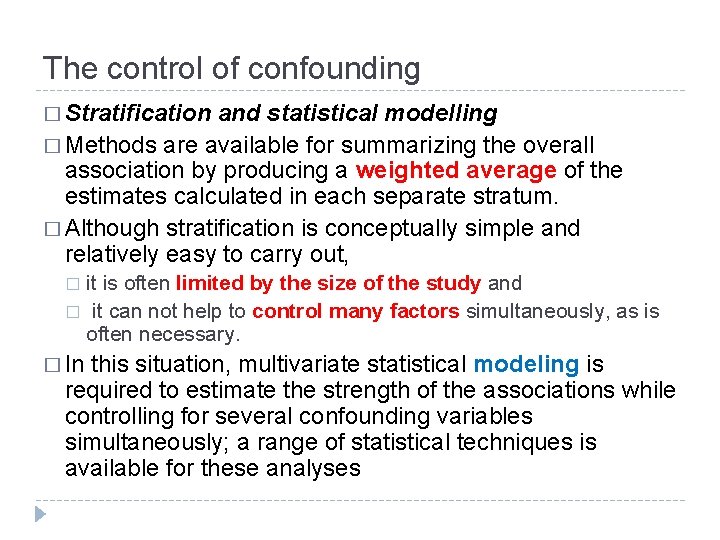 The control of confounding

□ Stratification and statistical modelling

□ Methods are available for summarizing the overall association by producing a weighted average of the estimates calculated in each separate stratum.

□ Although stratification is conceptually simple and relatively easy to carry out,

□ it is often limited by the size of the study and

□ it can not help to control many factors simultaneously, as is often necessary.

□ In this situation, multivariate statistical modeling is required to estimate the strength of the associations while controlling for several confounding variables simultaneously; a range of statistical techniques is available for these analyses